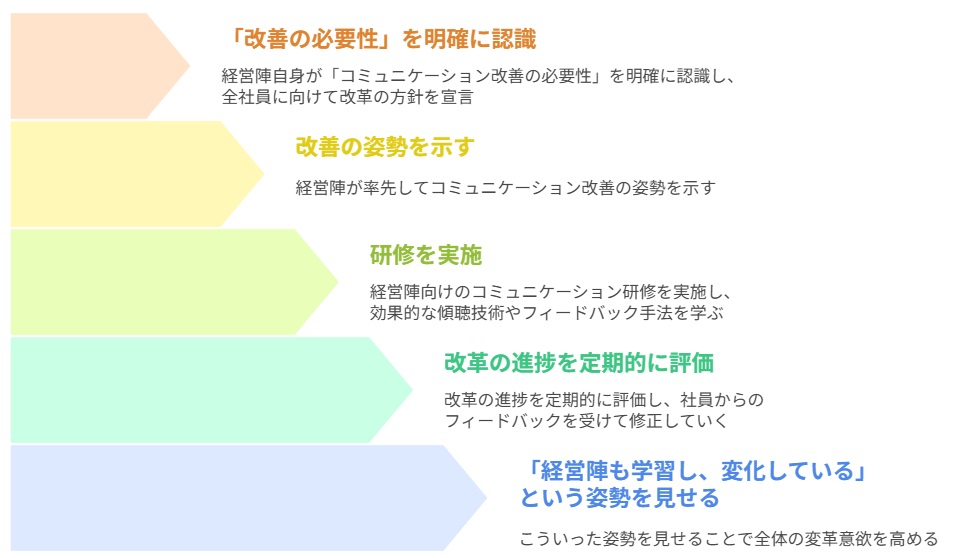 「改善の必要性」を明確に認識

経営陣自身が「コミュニケーション改善の必要性」を明確に認識し、全社員に向けて改革の方針を宣言

改善の姿勢を示す

経営陣が率先してコミュニケーション改善の姿勢を示す

研修を実施

経営陣向けのコミュニケーション研修を実施し、効果的な傾聴技術やフィードバック手法を学ぶ

改革の進捗を定期的に評価

改革の進捗を定期的に評価し、社員からのフィードバックを受けて修正していく

「経営陣も学習し、変化している」という姿勢を見せる

こういった姿勢を見せることで全体の変革意欲を高める